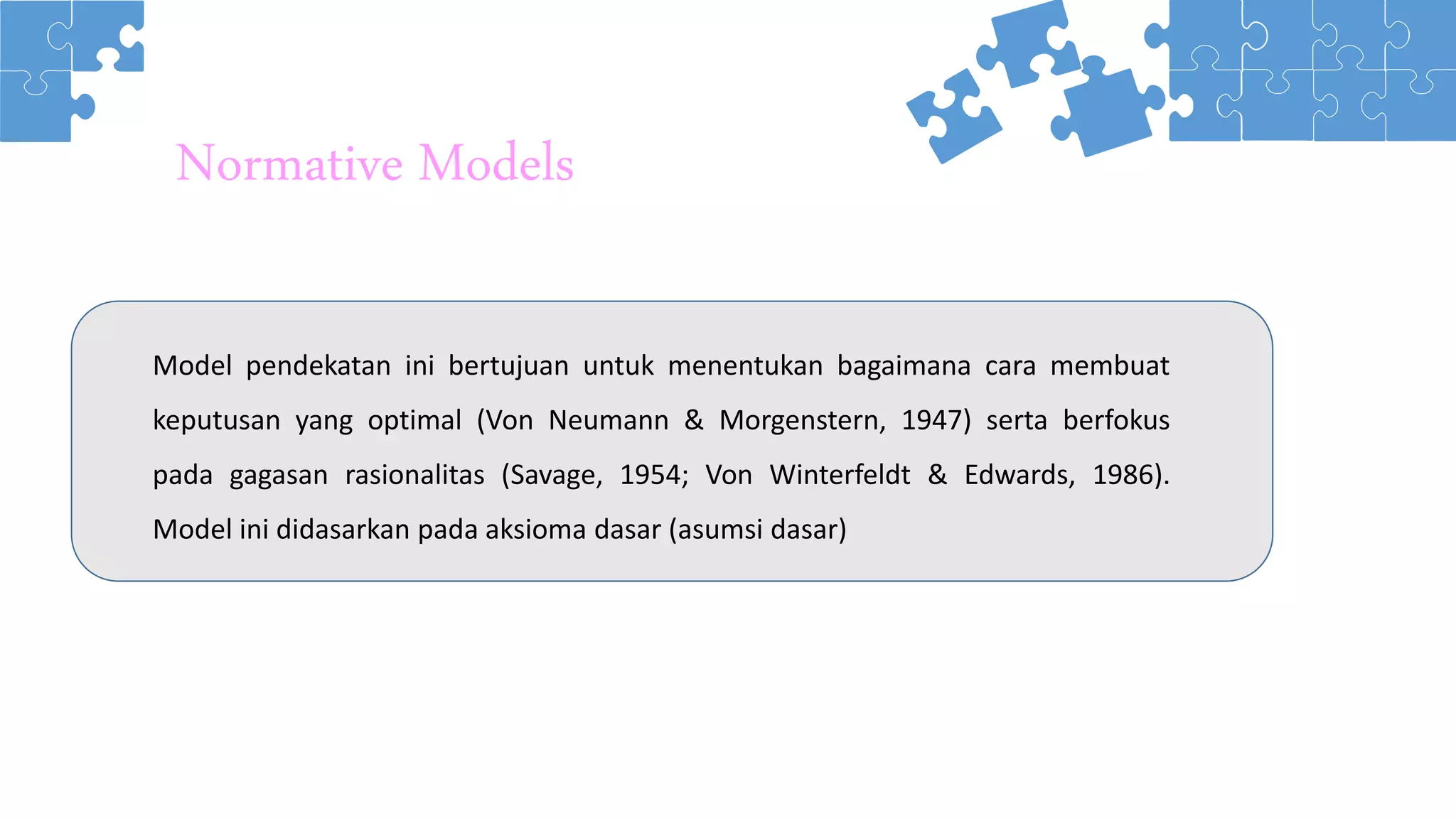 Normative Models

Model pendekatan ini bertujuan untuk menentukan bagaimana cara membuat keputusan yang optimal (Von Neumann & Morgenstern, 1947) serta berfokus pada gagasan rasionalitas (Savage, 1954; Von Winterfeldt & Edwards, 1986). Model ini didasarkan pada aksioma dasar (asumsi dasar)